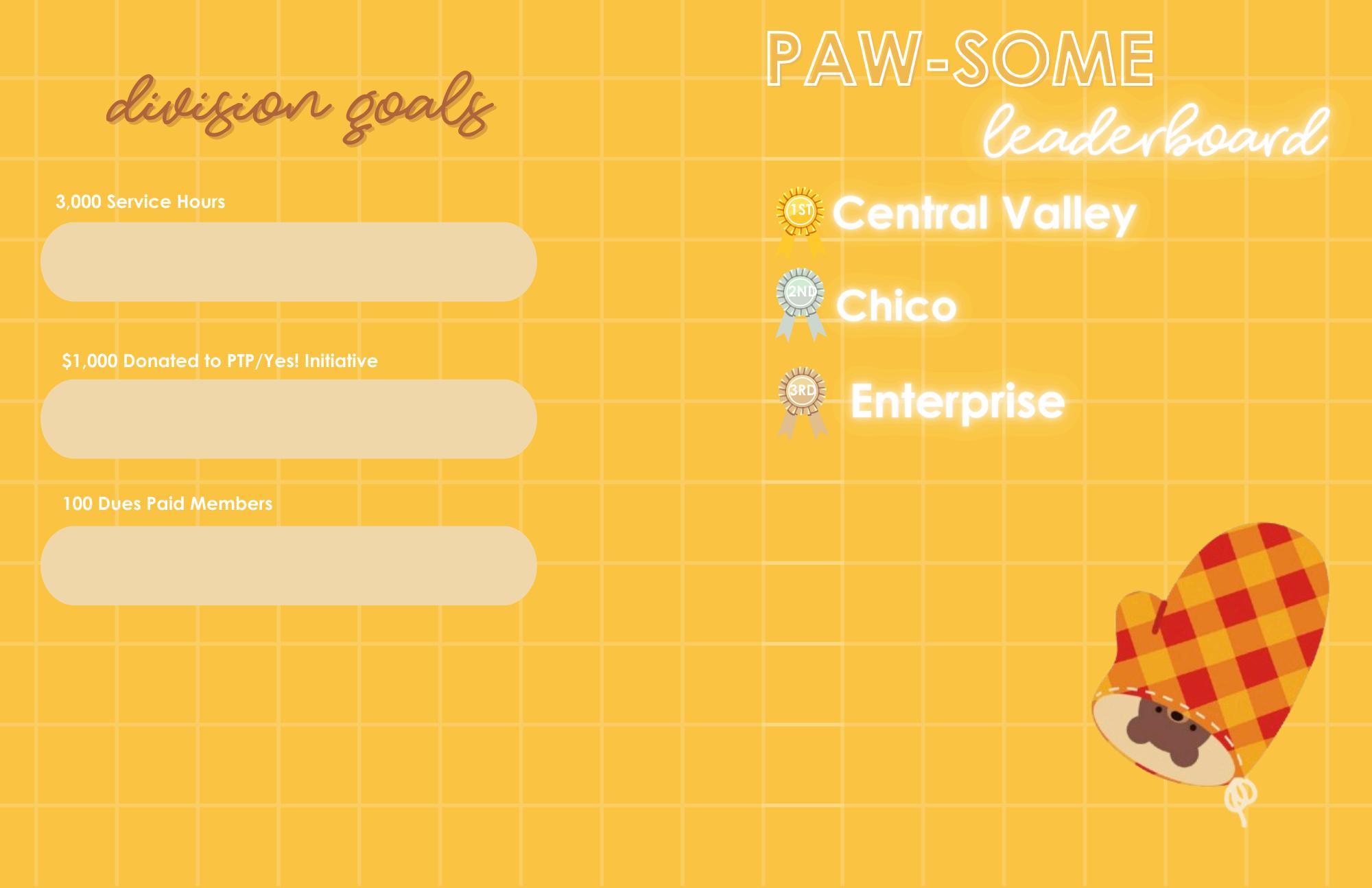 division goals

3,000 Service Hours

$1,000 Donated to PTP/Yes! Initiative

100 Dues Paid Members

PAW-SOME
leaderboard

1ST Central Valley

2ND Chico

3RD Enterprise